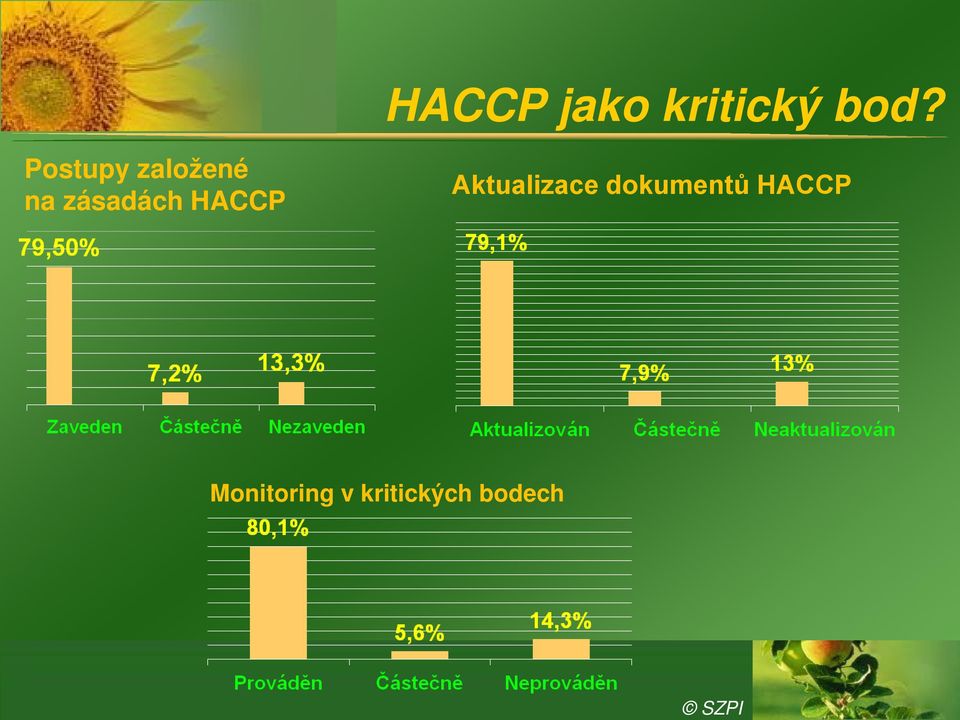 HACCP jako kritický bod?

Postupy založené na zásadách HACCP

79,50%

7,2%

13,3%

Zaveden Částečně Nezaveden

Aktualizace dokumentů HACCP

79,1%

7,9%

13%

Aktualizován Částečně Neaktualizován

Monitoring v kritických bodech

80,1%

5,6%

14,3%

Prováděn Částečně Neprováděn

© SZPI